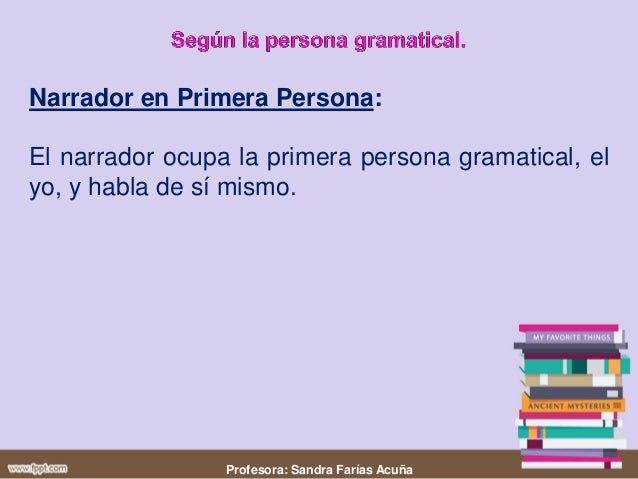 Según la persona gramatical.

Narrador en Primera Persona:

El narrador ocupa la primera persona gramatical, el yo, y habla de sí mismo.

MY FAVORITE THINGS

ANCIENT MYSTERIES

www.fppt.com

Profesora: Sandra Farías Acuña